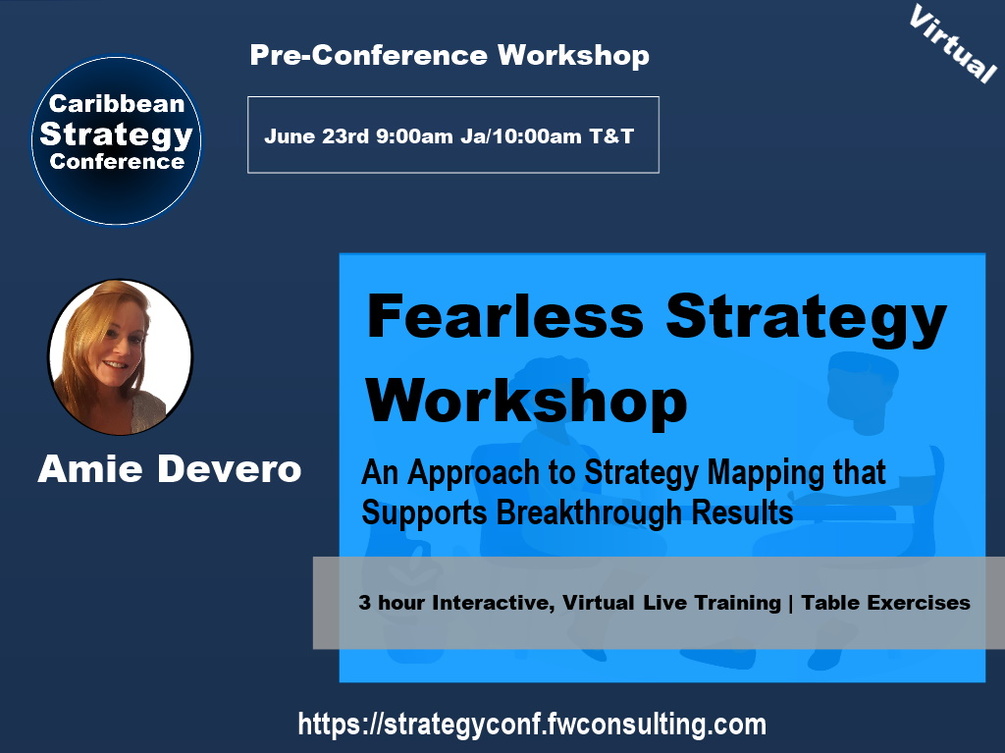 Caribbean Strategy Conference

Pre-Conference Workshop

Virtual

June 23rd 9:00am Ja/10:00am T&T

Amie Devero

Fearless Strategy Workshop

An Approach to Strategy Mapping that Supports Breakthrough Results

3 hour Interactive, Virtual Live Training | Table Exercises

https://strategyconf.fwconsulting.com